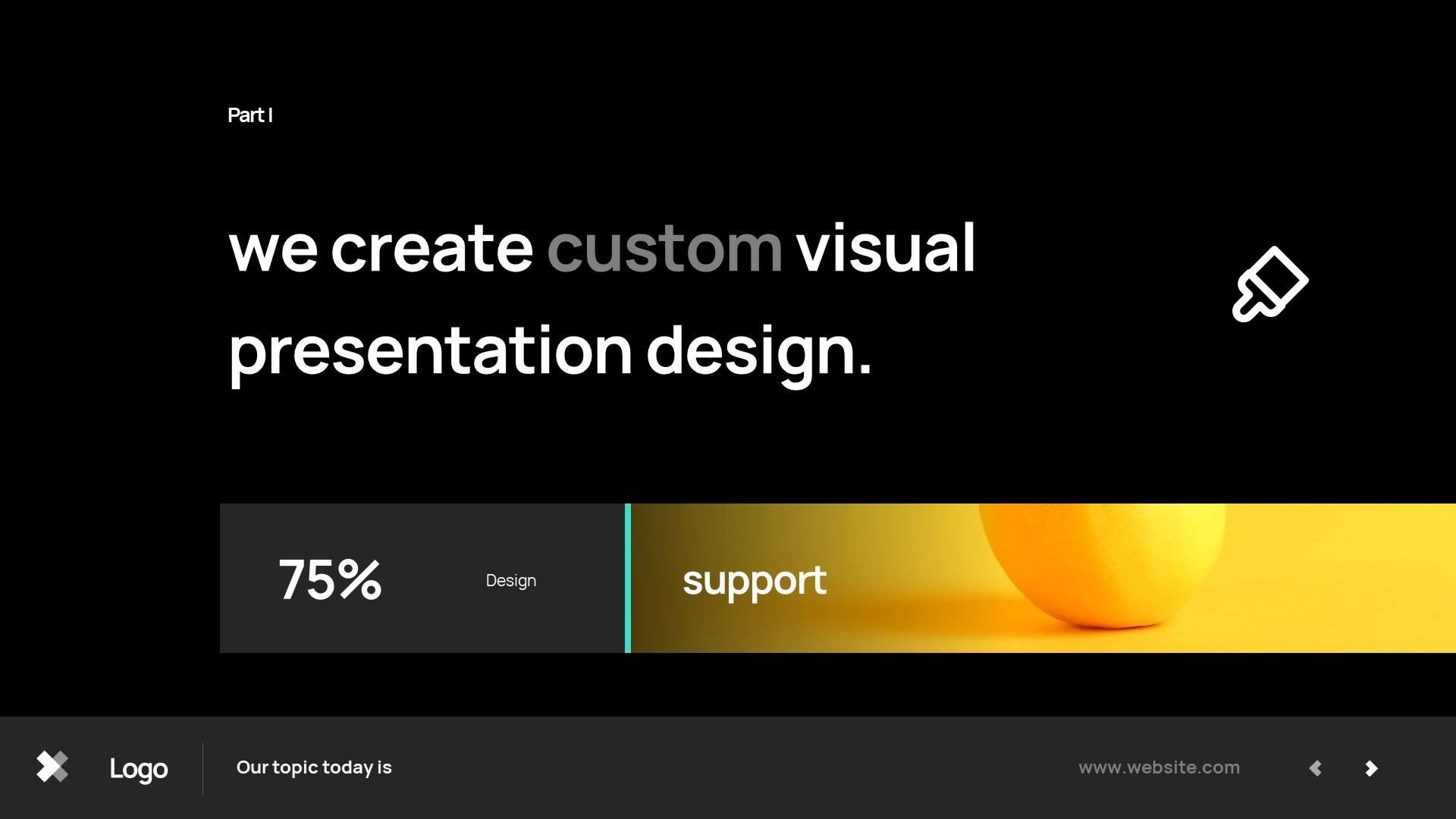 Part I

we create custom visual presentation design.

75%

Design

support

Logo

Our topic today is

www.website.com